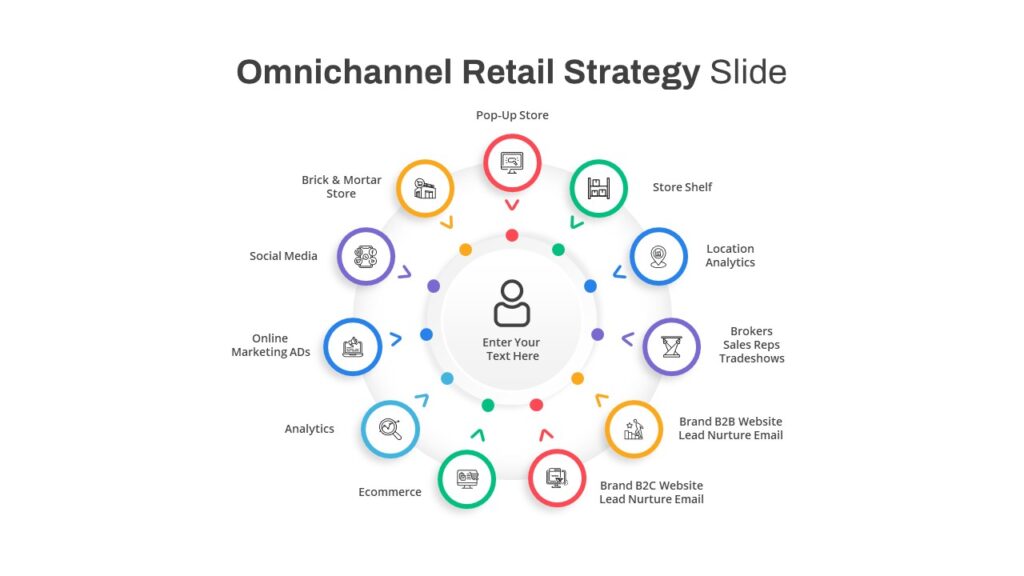 Omnichannel Retail Strategy Slide

Pop-Up Store

Store Shelf

Location Analytics

Brokers Sales Reps Tradeshows

Brand B2B Website Lead Nurture Email

Brand B2C Website Lead Nurture Email

Ecommerce

Analytics

Online Marketing ADs

Social Media

Brick & Mortar Store

Enter Your Text Here